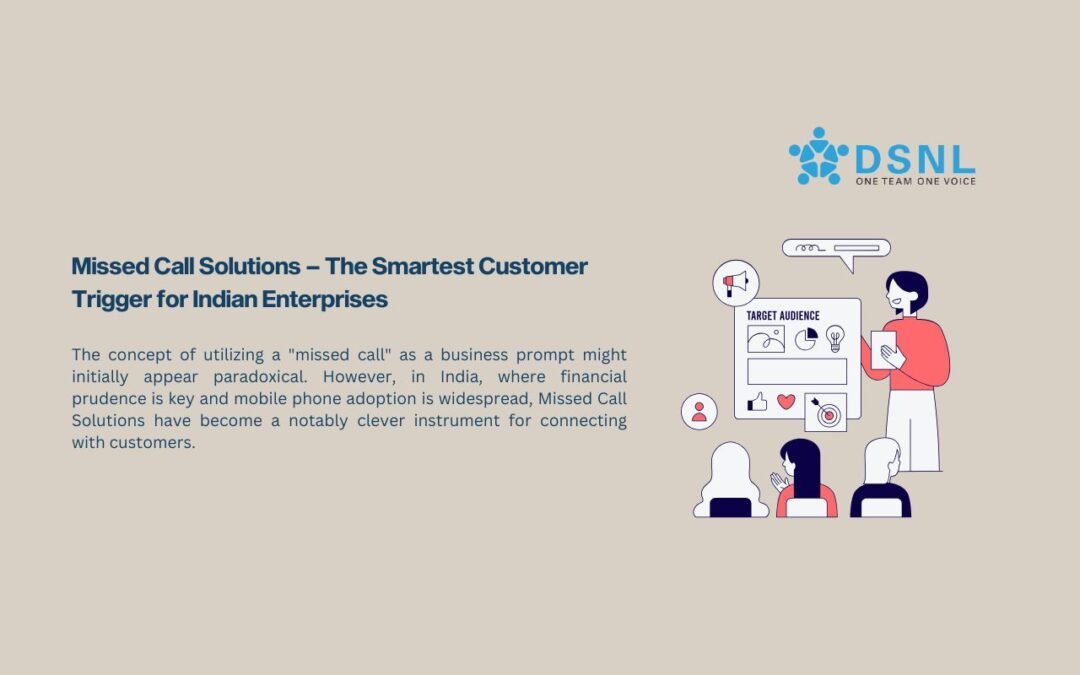 DSNL
ONE TEAM ONE VOICE

Missed Call Solutions – The Smartest Customer Trigger for Indian Enterprises

The concept of utilizing a "missed call" as a business prompt might initially appear paradoxical. However, in India, where financial prudence is key and mobile phone adoption is widespread, Missed Call Solutions have become a notably clever instrument for connecting with customers.

TARGET AUDIENCE